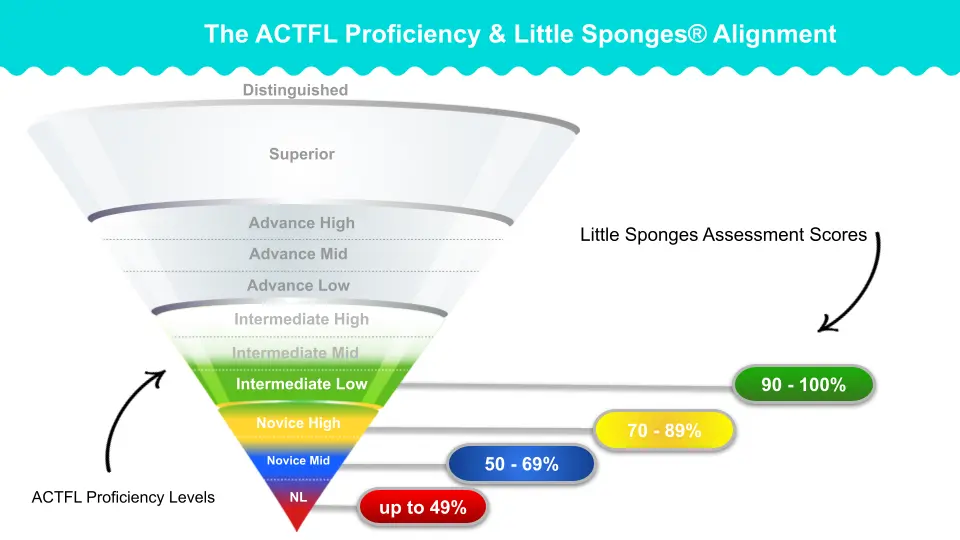 The ACTFL Proficiency & Little Sponges® Alignment

Distinguished

Superior

Advance High

Advance Mid

Advance Low

Intermediate High

Intermediate Mid

Intermediate Low

Novice High

Novice Mid

NL

Little Sponges Assessment Scores

90 - 100%

70 - 89%

50 - 69%

up to 49%

ACTFL Proficiency Levels